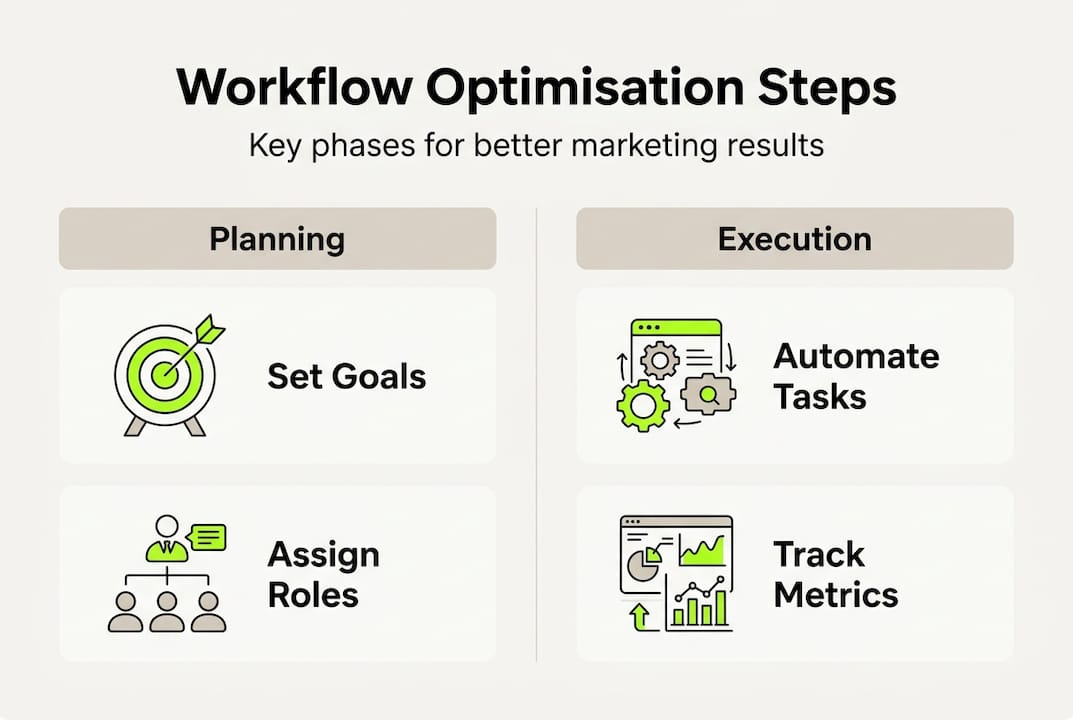 Workflow Optimisation Steps

Key phases for better marketing results

Planning

Set Goals

Assign Roles

Execution

Automate Tasks

Track Metrics